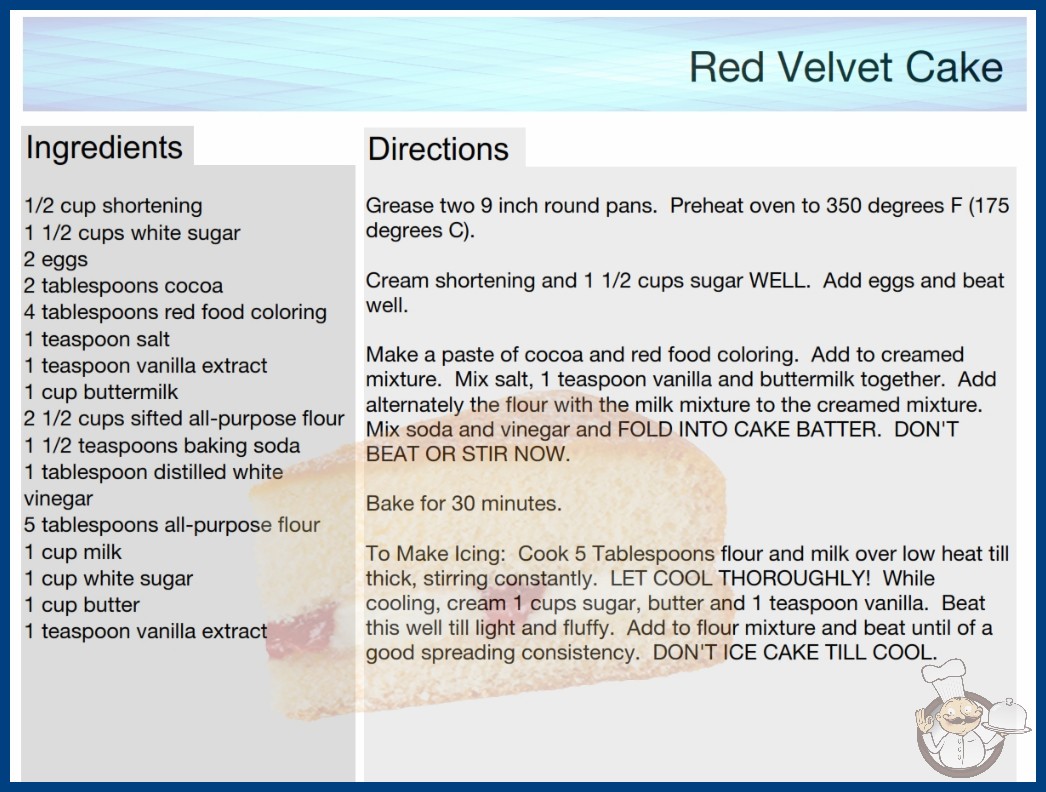 Red Velvet Cake

Ingredients

1/2 cup shortening
1 1/2 cups white sugar
2 eggs
2 tablespoons cocoa
4 tablespoons red food coloring
1 teaspoon salt
1 teaspoon vanilla extract
1 cup buttermilk
2 1/2 cups sifted all-purpose flour
1 1/2 teaspoons baking soda
1 tablespoon distilled white vinegar
5 tablespoons all-purpose flour
1 cup milk
1 cup white sugar
1 cup butter
1 teaspoon vanilla extract

Directions

Grease two 9 inch round pans. Preheat oven to 350 degrees F (175 degrees C).

Cream shortening and 1 1/2 cups sugar WELL. Add eggs and beat well.

Make a paste of cocoa and red food coloring. Add to creamed mixture. Mix salt, 1 teaspoon vanilla and buttermilk together. Add alternately the flour with the milk mixture to the creamed mixture. Mix soda and vinegar and FOLD INTO CAKE BATTER. DON'T BEAT OR STIR NOW.

Bake for 30 minutes.

To Make Icing: Cook 5 Tablespoons flour and milk over low heat till thick, stirring constantly. LET COOL THOROUGHLY! While cooling, cream 1 cups sugar, butter and 1 teaspoon vanilla. Beat this well till light and fluffy. Add to flour mixture and beat until of a good spreading consistency. DON'T ICE CAKE TILL COOL.